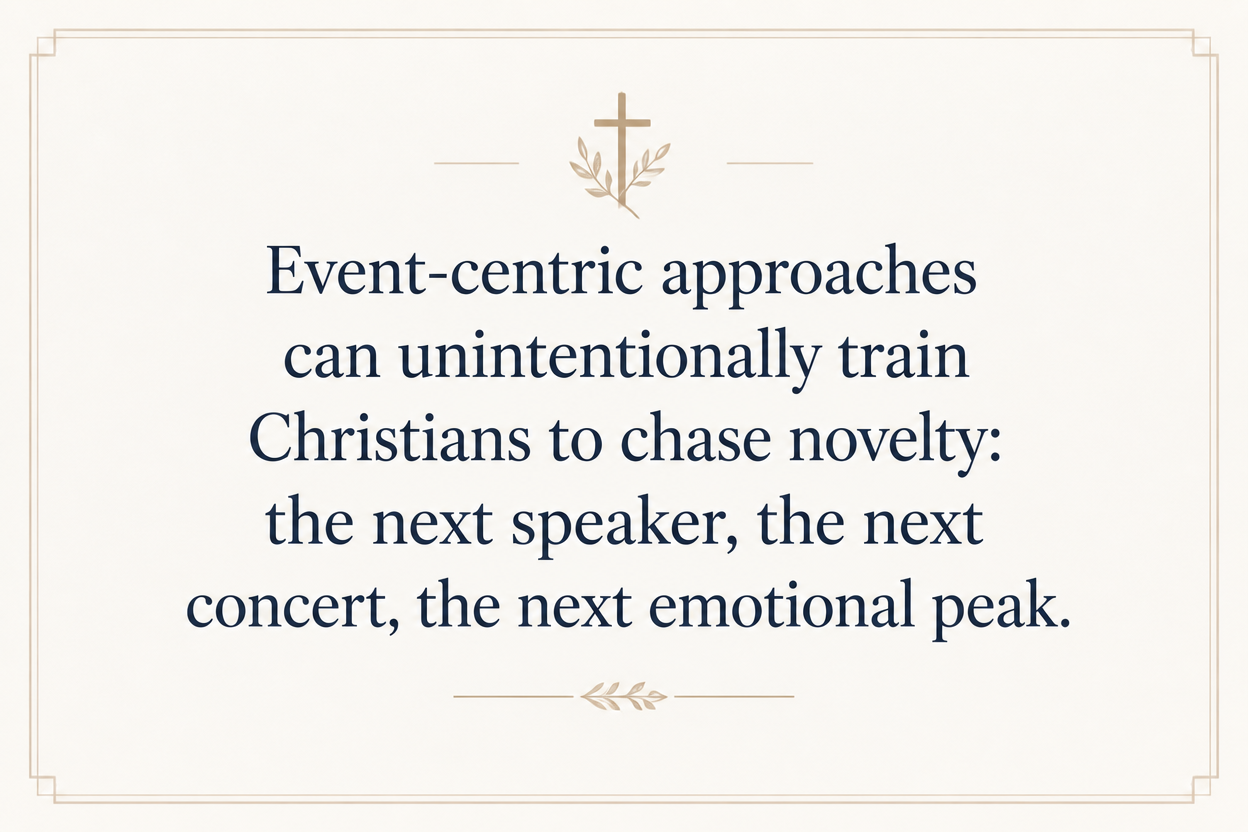 Event-centric approaches can unintentionally train Christians to chase novelty: the next speaker, the next concert, the next emotional peak.